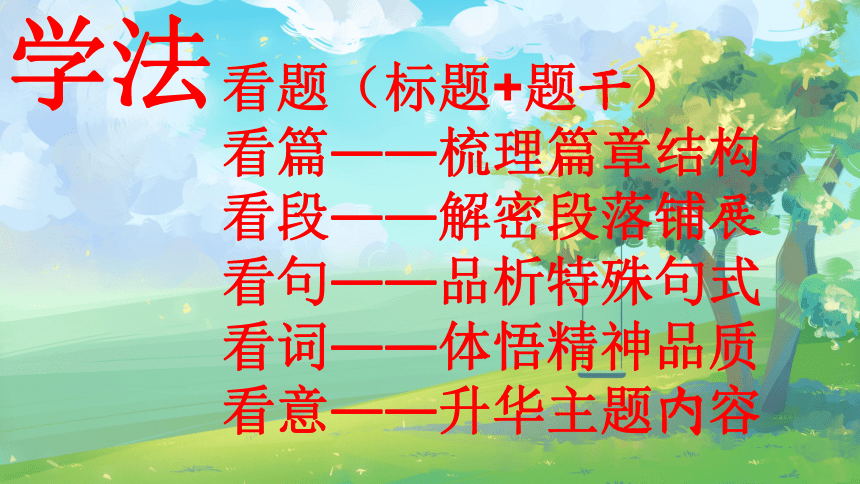 学法

看题（标题+题干）
看篇——梳理篇章结构
看段——解密段落铺展
看句——品析特殊句式
看词——体悟精神品质
看意——升华主题内容